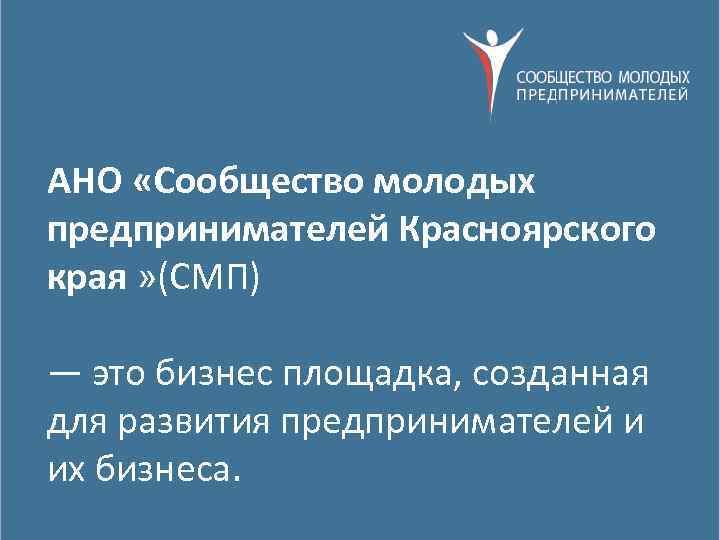 СООБЩЕСТВО МОЛОДЫХ ПРЕДПРИНИМАТЕЛЕЙ

АНО «Сообщество молодых предпринимателей Красноярского края »(СМП)

— это бизнес площадка, созданная для развития предпринимателей и их бизнеса.